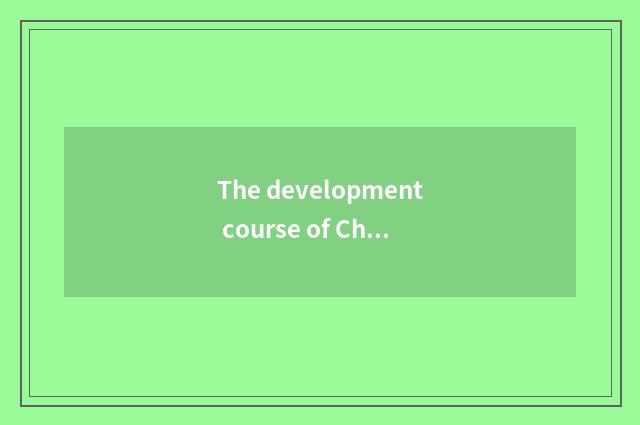 The development course of Ch...